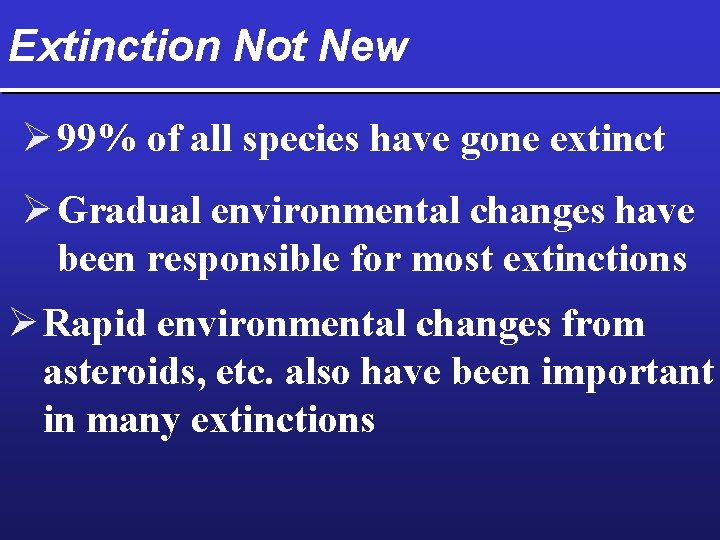 Extinction Not New

➢ 99% of all species have gone extinct

➢ Gradual environmental changes have been responsible for most extinctions

➢ Rapid environmental changes from asteroids, etc. also have been important in many extinctions